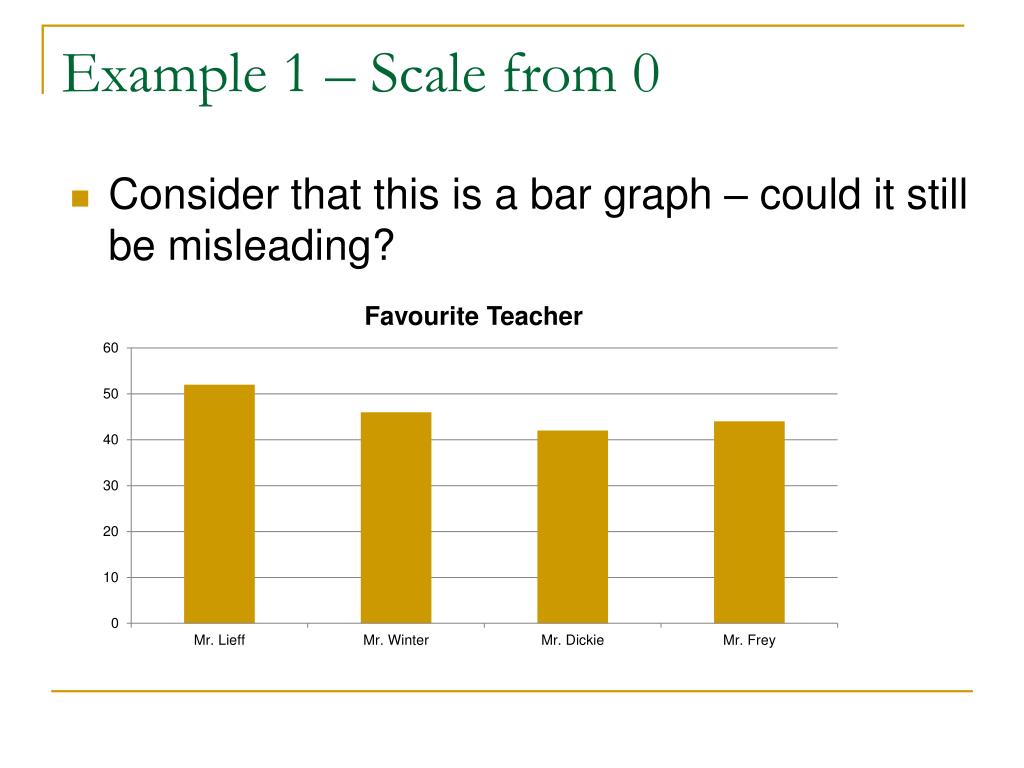 Example 1 – Scale from 0

Consider that this is a bar graph – could it still be misleading?

Favourite Teacher

60
50
40
30
20
10
0

Mr. Lieff
Mr. Winter
Mr. Dickie
Mr. Frey